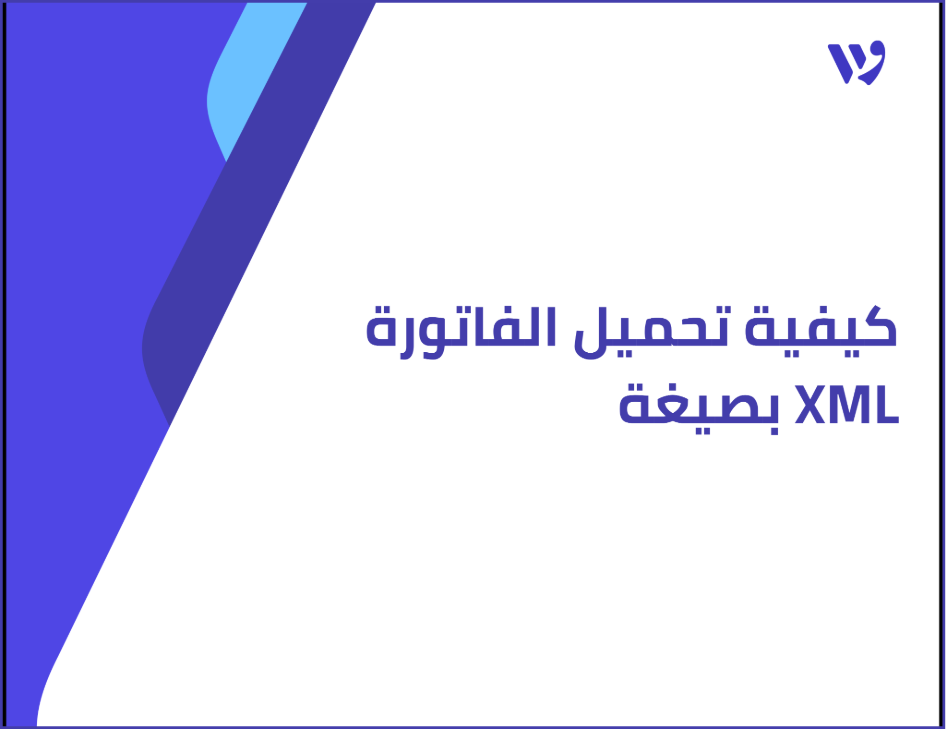 كيفية تحميل الفاتورة بصيغة XML